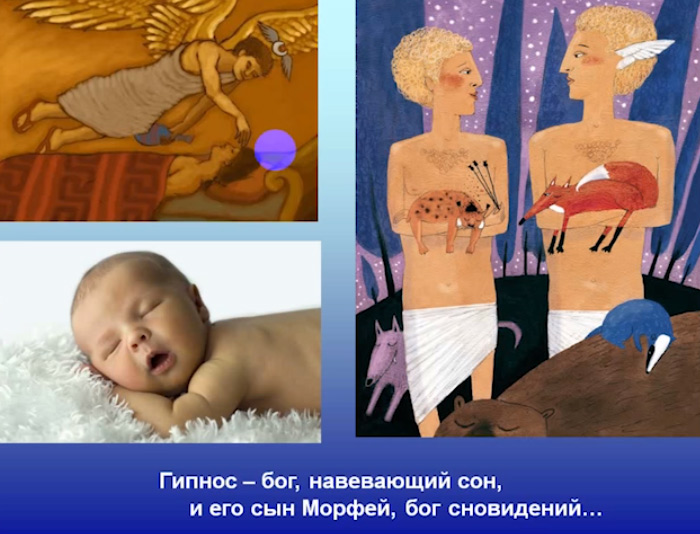 Гипнос – бог, навевающий сон,
и его сын Морфей, бог сновидений...